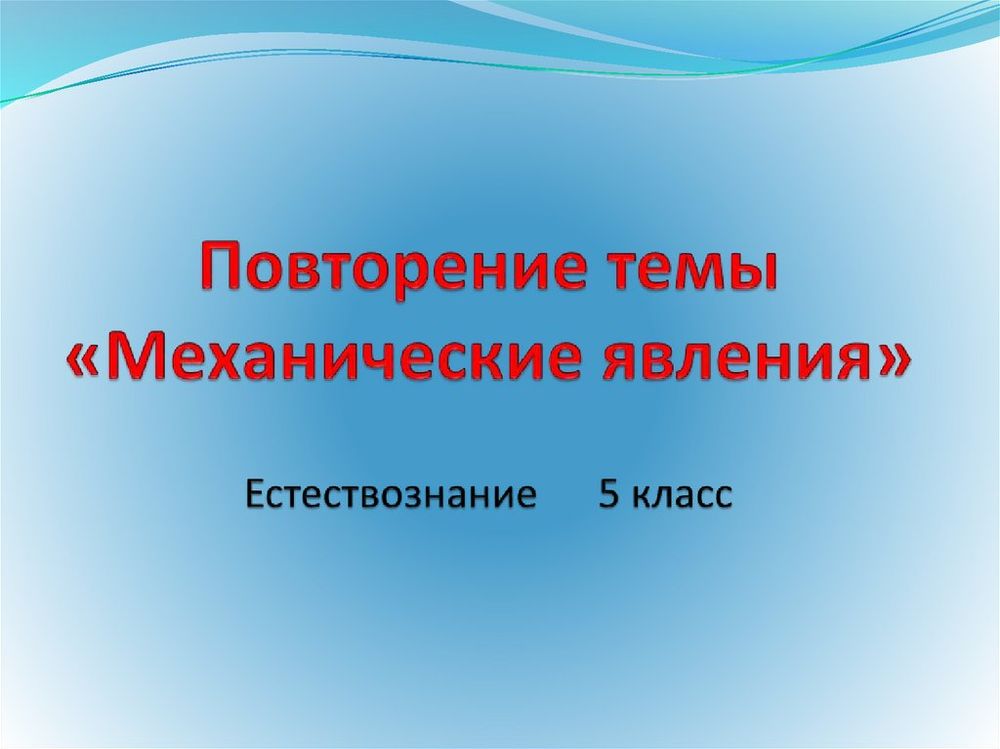 Повторение темы «Механические явления»

Естествознание 5 класс